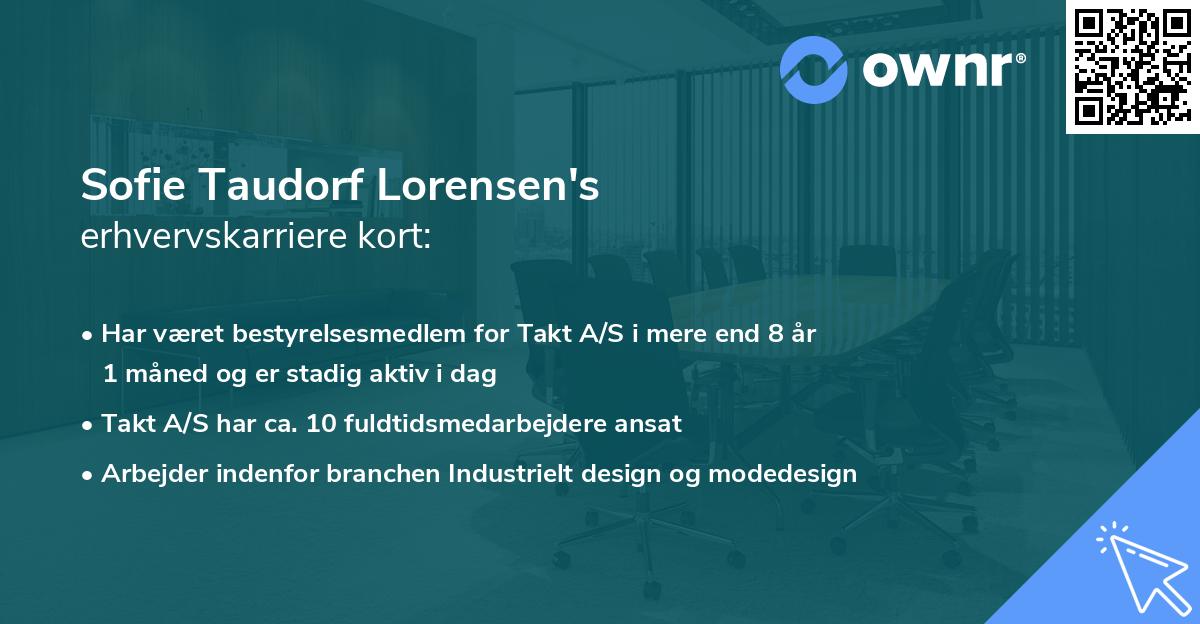 ownr®

Sofie Taudorf Lorensen's
erhvervskarriere kort:

• Har været bestyrelsesmedlem for Takt A/S i mere end 8 år 1 måned og er stadig aktiv i dag

• Takt A/S har ca. 10 fuldtidsmedarbejdere ansat

• Arbejder indenfor branchen Industrielt design og modedesign